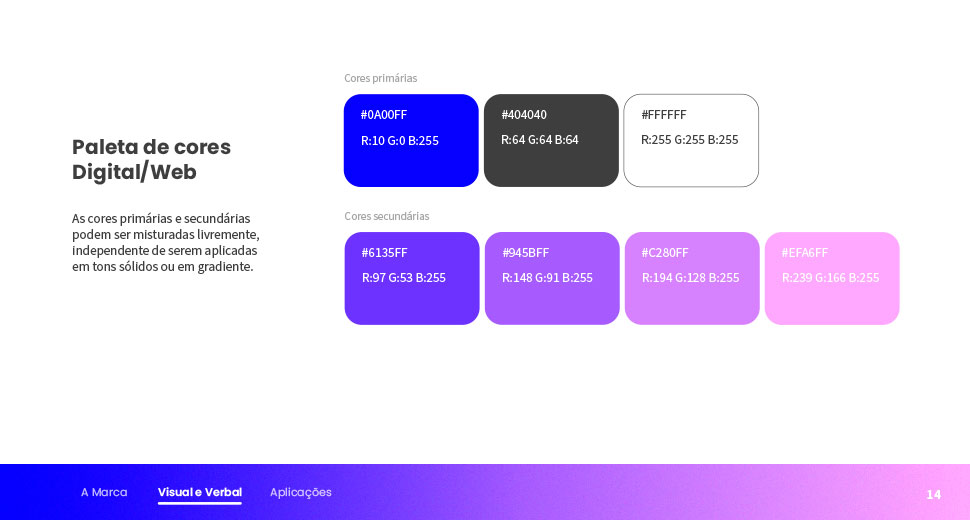 Paleta de cores Digital/Web

As cores primárias e secundárias podem ser misturadas livremente, independente de serem aplicadas em tons sólidos ou em gradiente.

Cores primárias

#0A00FF
R:10 G:0 B:255

#404040
R:64 G:64 B:64

#FFFFFF
R:255 G:255 B:255

Cores secundárias

#6135FF
R:97 G:53 B:255

#945BFF
R:148 G:91 B:255

#C280FF
R:194 G:128 B:255

#EFA6FF
R:239 G:166 B:255

A Marca Visual e Verbal Aplicações

14